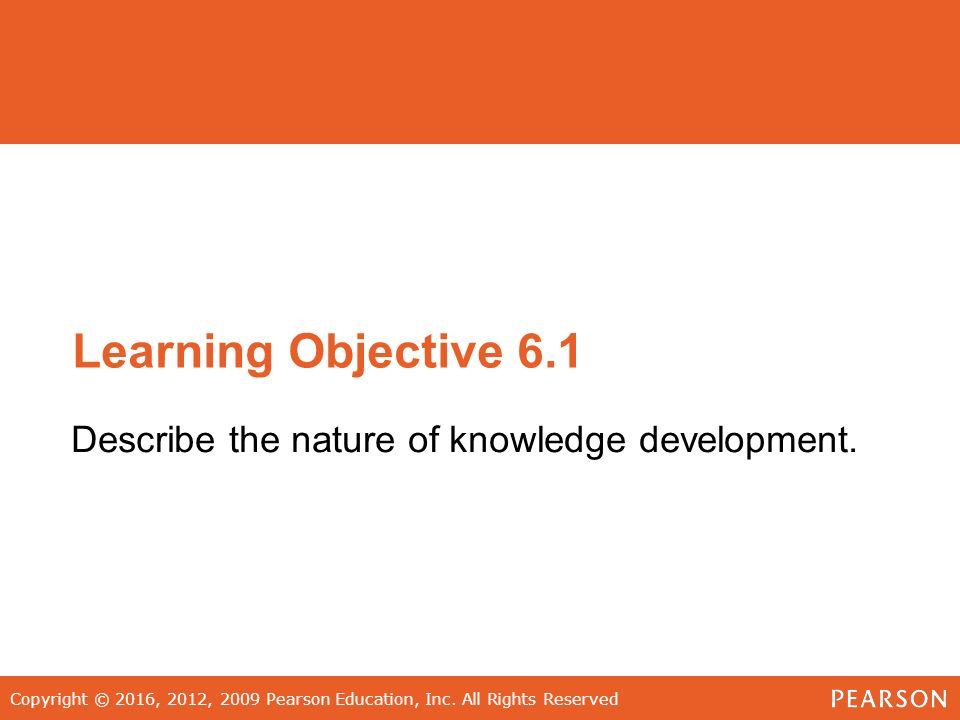 Learning Objective 6.1

Describe the nature of knowledge development.

Copyright © 2016, 2012, 2009 Pearson Education, Inc. All Rights Reserved

PEARSON